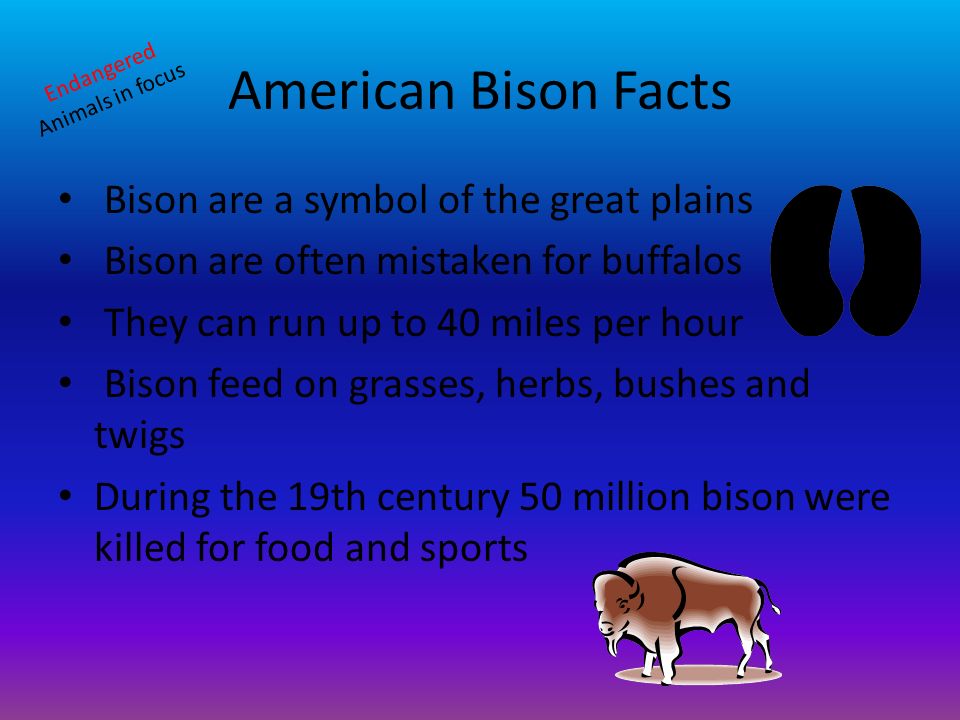 Endangered
Animals in focus

American Bison Facts

• Bison are a symbol of the great plains
• Bison are often mistaken for buffalos
• They can run up to 40 miles per hour
• Bison feed on grasses, herbs, bushes and twigs
• During the 19th century 50 million bison were killed for food and sports